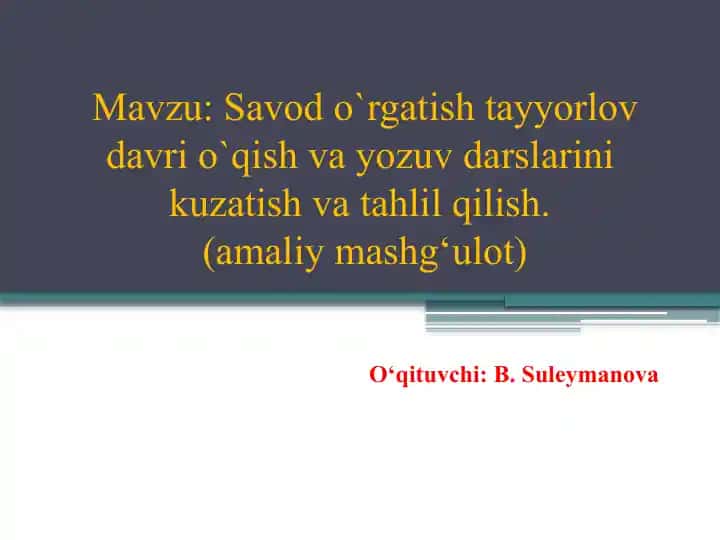 Mavzu: Savod o`rgatish tayyorlov davri o`qish va yozuv darslarini kuzatish va tahlil qilish. (amaliy mashg‘ulot)

O‘qituvchi: B. Suleymanova